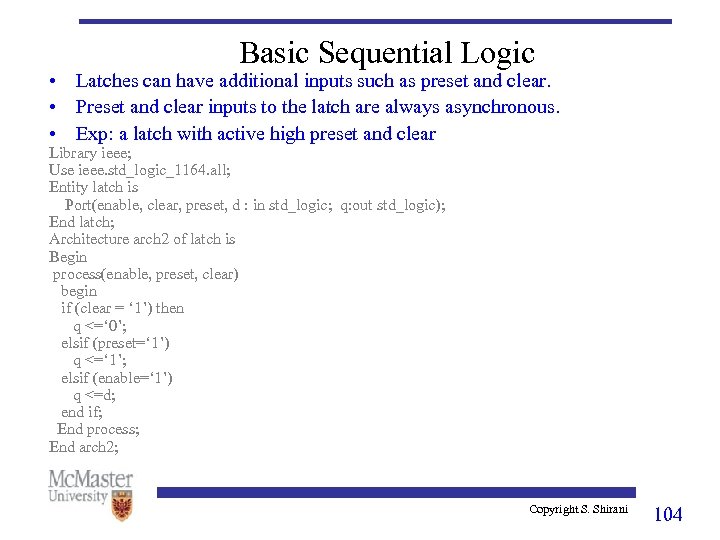 Basic Sequential Logic

• Latches can have additional inputs such as preset and clear.
• Preset and clear inputs to the latch are always asynchronous.
• Exp: a latch with active high preset and clear

Library ieee;
Use ieee.std_logic_1164.all;
Entity latch is
Port(enable, clear, preset, d : in std_logic; q:out std_logic);
End latch;
Architecture arch2 of latch is
Begin
process(enable, preset, clear)
begin
if (clear = ‘1’) then
q <=‘0’;
elsif (preset=‘1’)
q <=‘1’;
elsif (enable=‘1’)
q <=d;
end if;
End process;
End arch2;

McMaster
University

Copyright S. Shirani

104